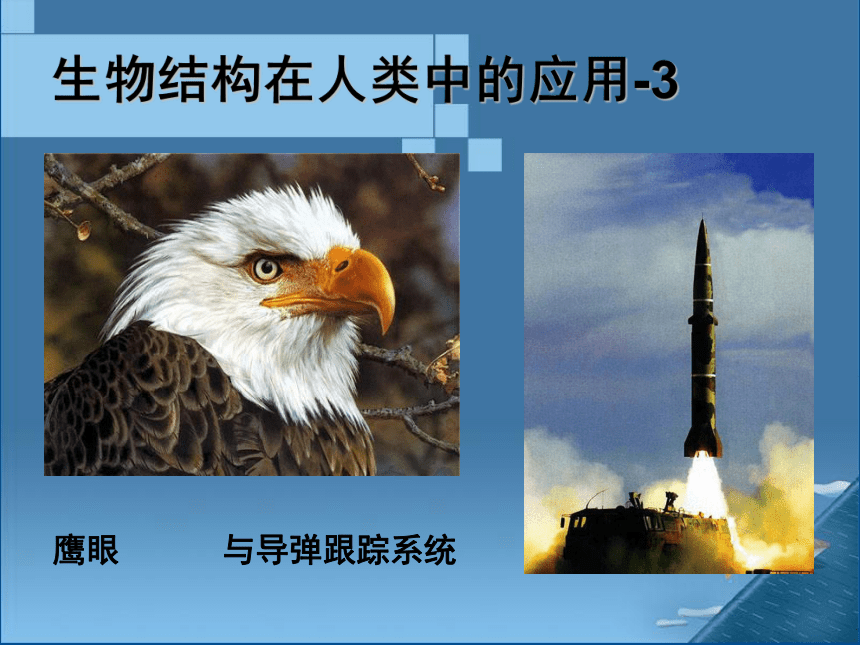 生物结构在人类中的应用-3

鹰眼 与导弹跟踪系统